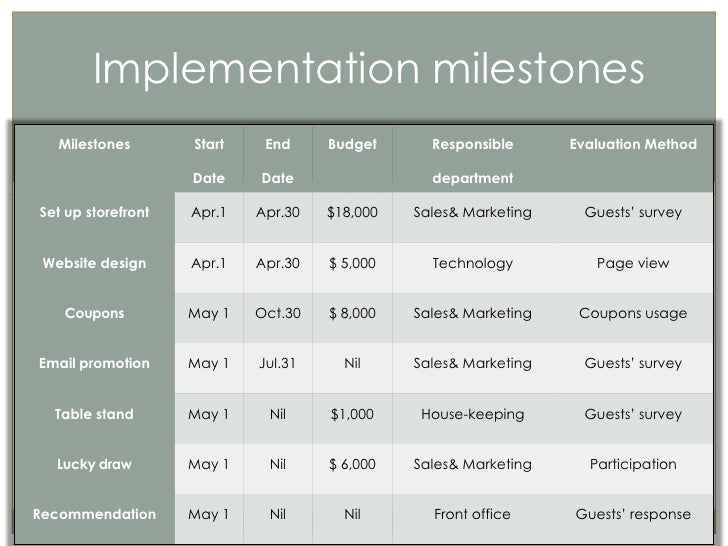 Implementation milestones

| Milestones | Start Date | End Date | Budget | Responsible department | Evaluation Method |
|---|---|---|---|---|---|
| Set up storefront | Apr.1 | Apr.30 | \$18,000 | Sales& Marketing | Guests' survey |
| Website design | Apr.1 | Apr.30 | \$ 5,000 | Technology | Page view |
| Coupons | May 1 | Oct.30 | \$ 8,000 | Sales& Marketing | Coupons usage |
| Email promotion | May 1 | Jul.31 | Nil | Sales& Marketing | Guests' survey |
| Table stand | May 1 | Nil | \$1,000 | House-keeping | Guests' survey |
| Lucky draw | May 1 | Nil | \$ 6,000 | Sales& Marketing | Participation |
| Recommendation | May 1 | Nil | Nil | Front office | Guests' response |